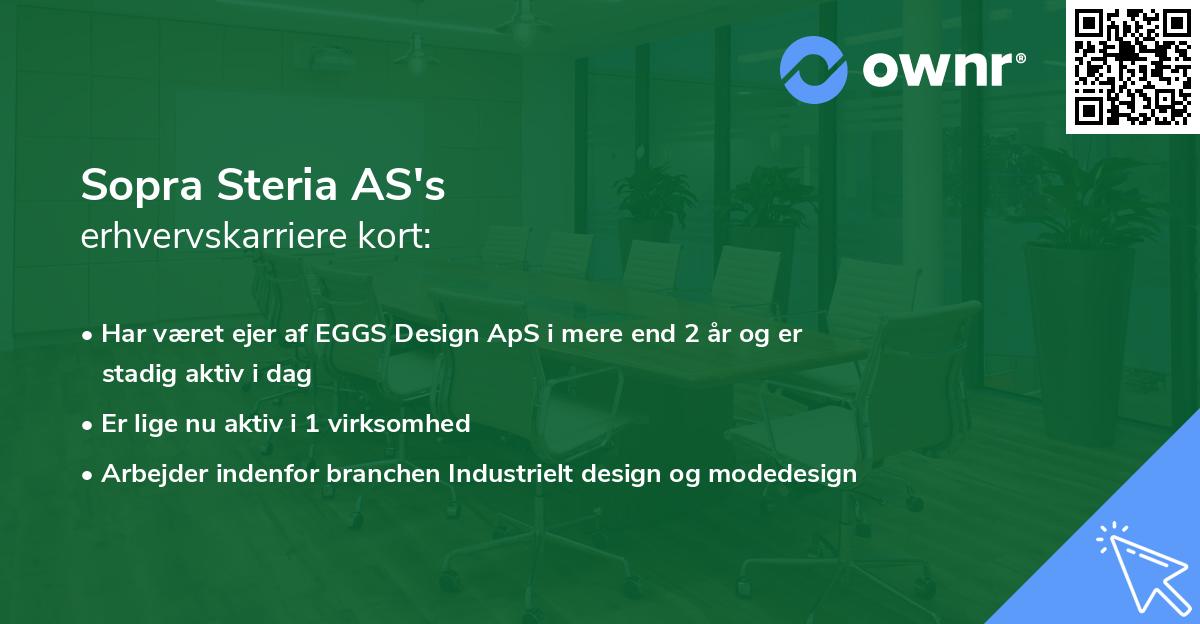 ownr®

Sopra Steria AS's
erhvervskarriere kort:

• Har været ejer af EGGS Design ApS i mere end 2 år og er stadig aktiv i dag
• Er lige nu aktiv i 1 virksomhed
• Arbejder indenfor branchen Industrielt design og modedesign